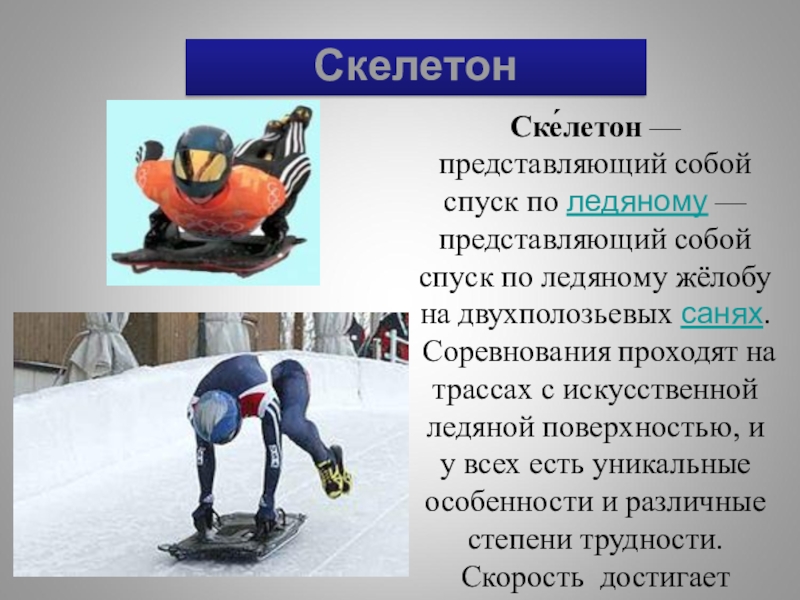 Скелетон

Ске́летон — представляющий собой спуск по ледяному — представляющий собой спуск по ледяному жёлобу на двухполозьевых санях. Соревнования проходят на трассах с искусственной ледяной поверхностью, и у всех есть уникальные особенности и различные степени трудности. Скорость достигает